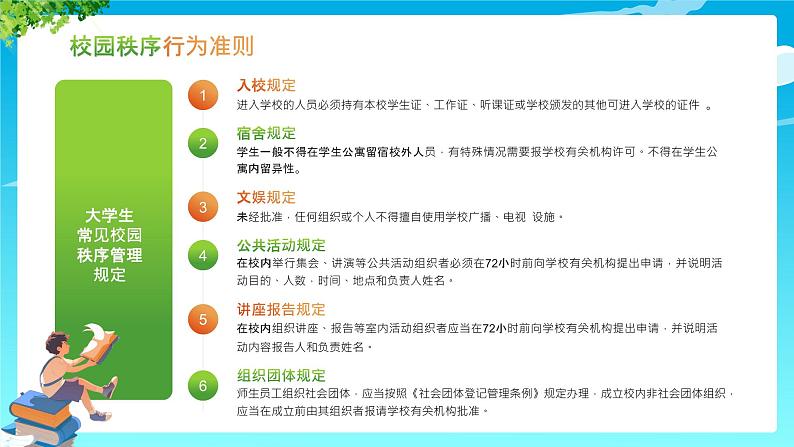 校园秩序行为准则

大学生常见校园秩序管理规定

1
入校规定
进入学校的人员必须持有本校学生证、工作证、听课证或学校颁发的其他可进入学校的证件 。

2
宿舍规定
学生一般不得在学生公寓留宿校外人员，有特殊情况需要报学校有关机构许可。不得在学生公寓内留异性。

3
文娱规定
未经批准，任何组织或个人不得擅自使用学校广播、电视 设施。

4
公共活动规定
在校内举行集会、讲演等公共活动组织者必须在72小时前向学校有关机构提出申请，并说明活动目的、人数、时间、地点和负责人姓名。

5
讲座报告规定
在校内组织讲座、报告等室内活动组织者应当在72小时前向学校有关机构提出申请，并说明活动内容报告人和负责姓名。

6
组织团体规定
师生员工组织社会团体，应当按照《社会团体登记管理条例》规定办理，成立校内非社会团体组织，应当在成立前由其组织者报请学校有关机构批准。